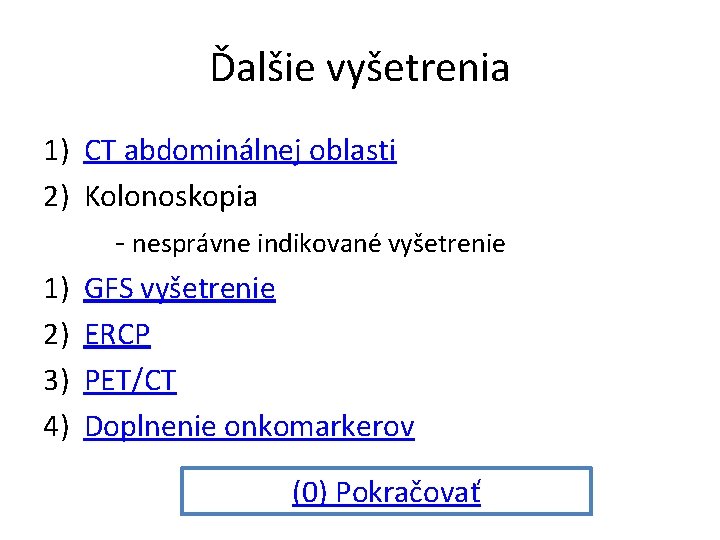 Ďalšie vyšetrenia

1) CT abdominálnej oblasti
2) Kolonoskopia
- nesprávne indikované vyšetrenie
1) GFS vyšetrenie
2) ERCP
3) PET/CT
4) Doplnenie onkomarkerov

(0) Pokračovať